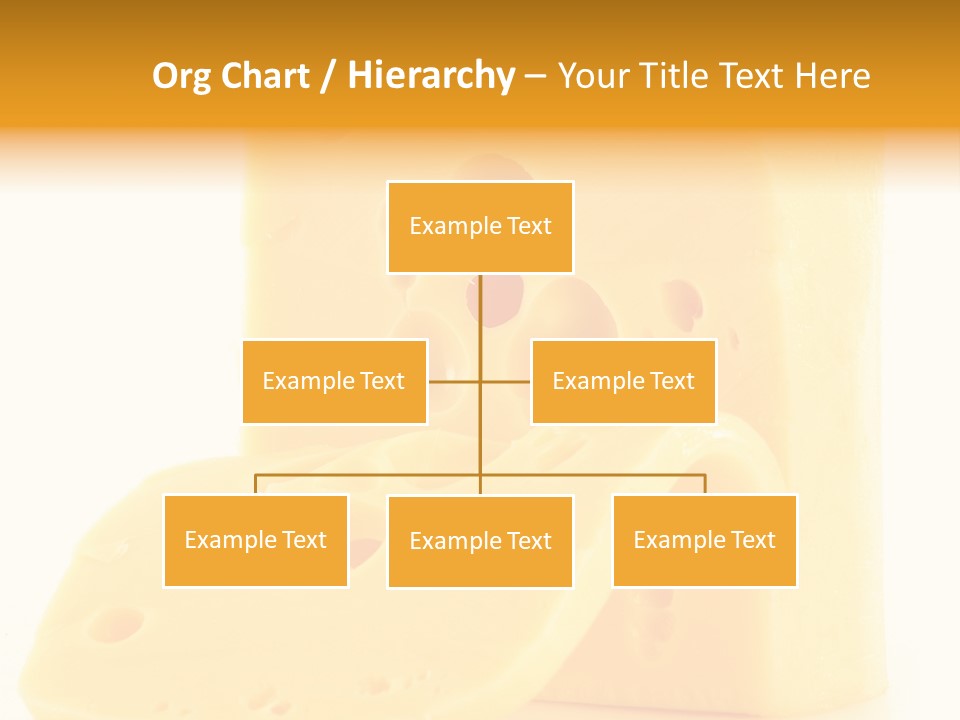 Org Chart / Hierarchy – Your Title Text Here

Example Text

Example Text

Example Text

Example Text

Example Text

Example Text